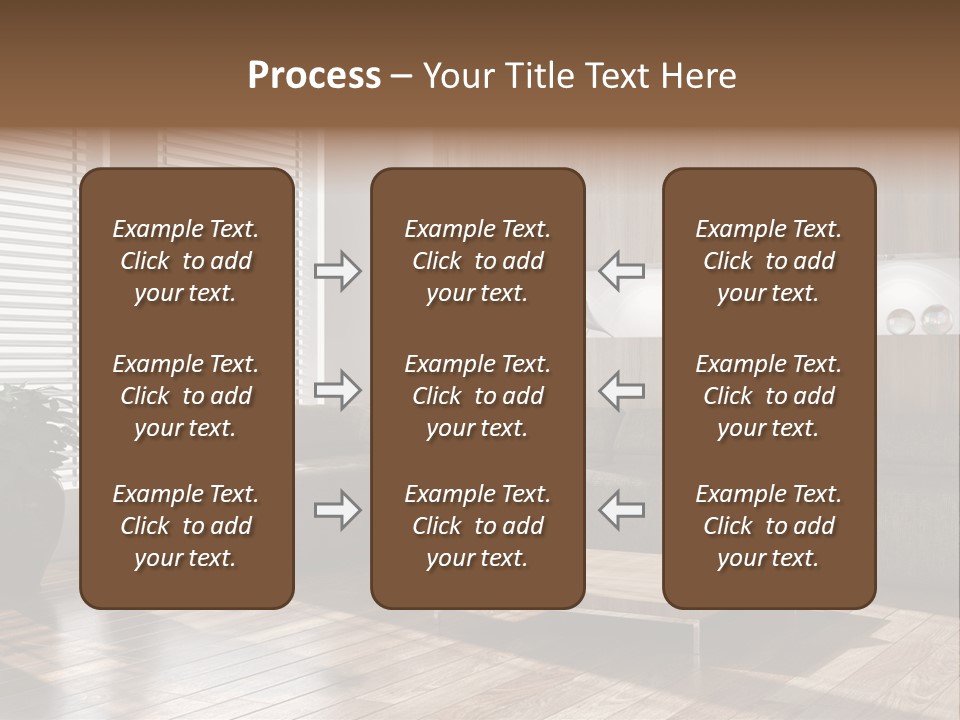 Process – Your Title Text Here

Example Text. Click to add your text.

Example Text. Click to add your text.

Example Text. Click to add your text.

Example Text. Click to add your text.

Example Text. Click to add your text.

Example Text. Click to add your text.

Example Text. Click to add your text.

Example Text. Click to add your text.

Example Text. Click to add your text.